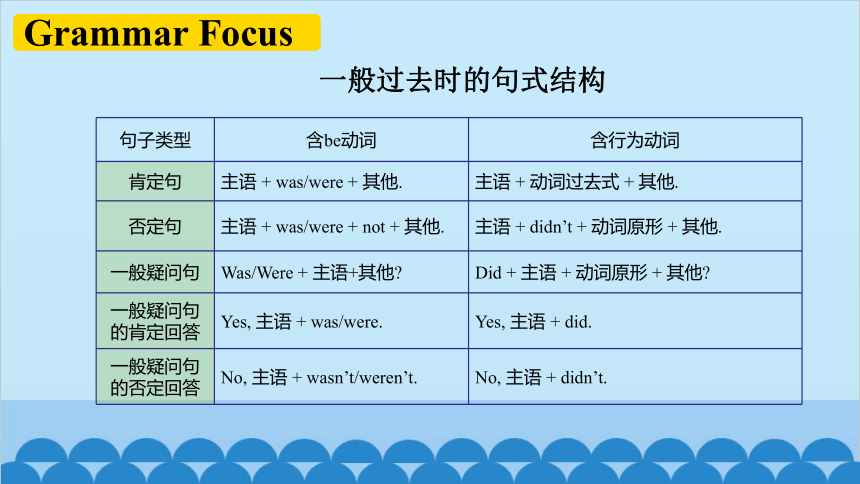 Grammar Focus

一般过去时的句式结构

| 句子类型 | 含be动词 | 含行为动词 |
|---|---|---|
| 肯定句 | 主语 + was/were + 其他. | 主语 + 动词过去式 + 其他. |
| 否定句 | 主语 + was/were + not + 其他. | 主语 + didn’t + 动词原形 + 其他. |
| 一般疑问句 | Was/Were + 主语+其他? | Did + 主语 + 动词原形 + 其他? |
| 一般疑问句的肯定回答 | Yes, 主语 + was/were. | Yes, 主语 + did. |
| 一般疑问句的否定回答 | No, 主语 + wasn’t/weren’t. | No, 主语 + didn’t. |